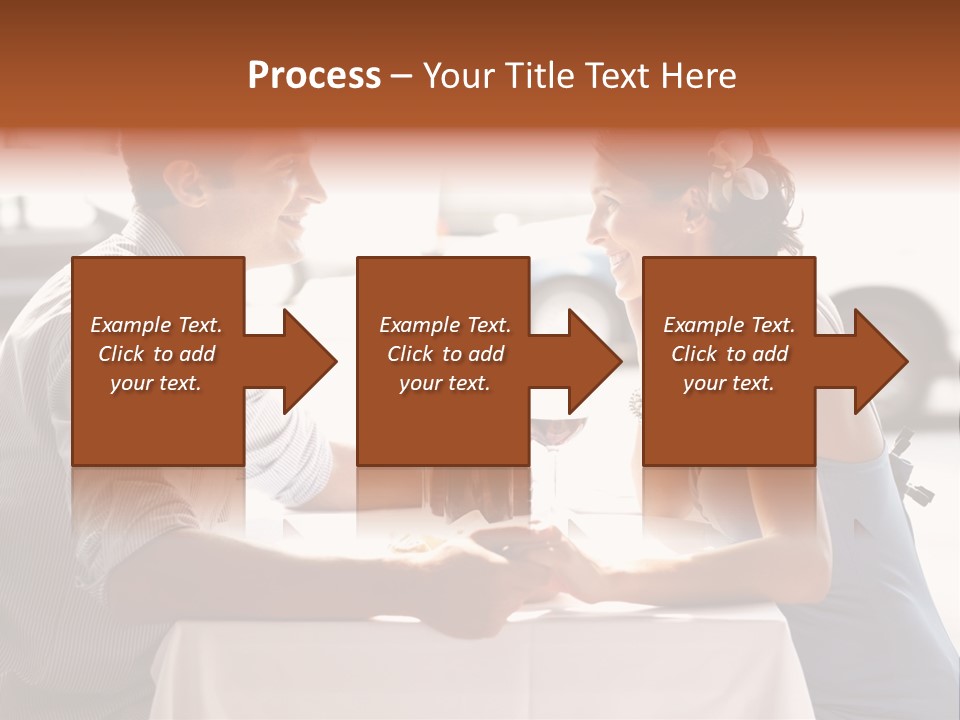 Process – Your Title Text Here

Example Text. Click to add your text.

Example Text. Click to add your text.

Example Text. Click to add your text.